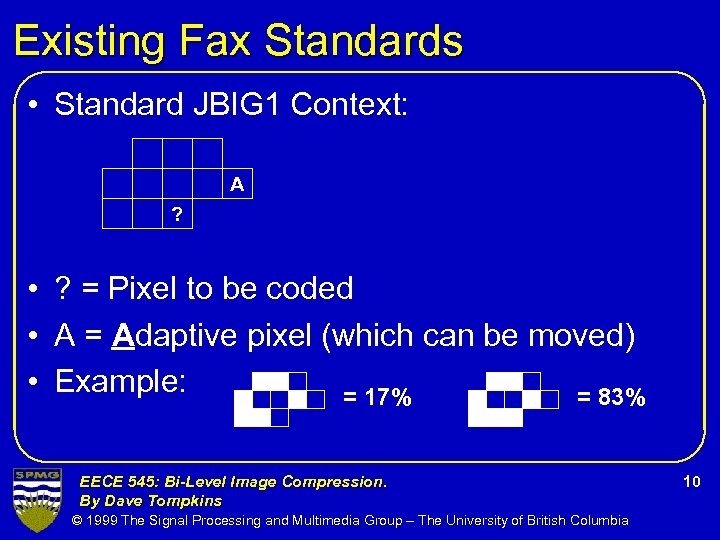 Existing Fax Standards

• Standard JBIG1 Context:

A

?

• ? = Pixel to be coded
• A = Adaptive pixel (which can be moved)
• Example: = 17% = 83%

SPMG

EECE 545: Bi-Level Image Compression.
By Dave Tompkins

10

© 1999 The Signal Processing and Multimedia Group – The University of British Columbia